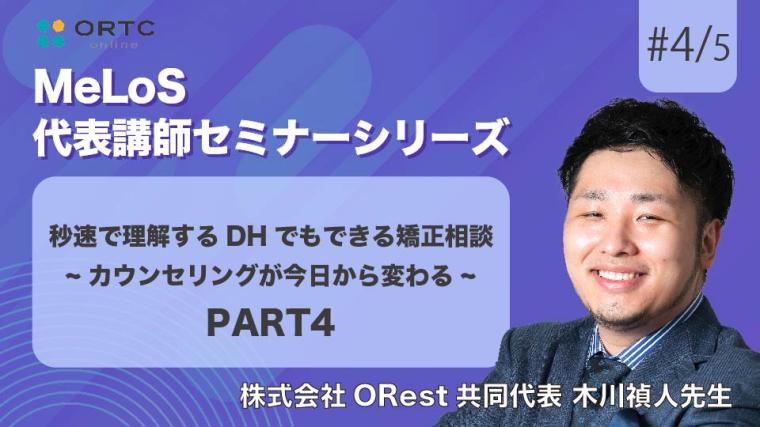 ORTC online

#4/5

MeLoS
代表講師セミナーシリーズ

秒速で理解する DH でもできる矯正相談
~ カウンセリングが今日から変わる ~
PART4

株式会社 ORest 共同代表 木川禎人先生